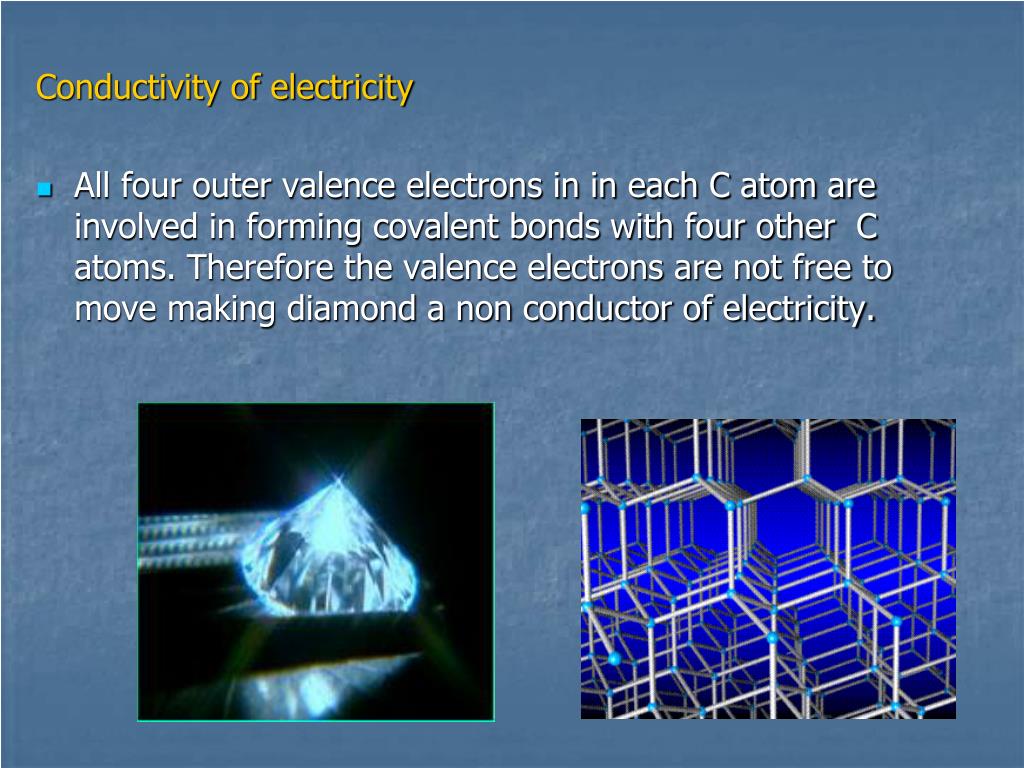 Conductivity of electricity

All four outer valence electrons in in each C atom are involved in forming covalent bonds with four other C atoms. Therefore the valence electrons are not free to move making diamond a non conductor of electricity.